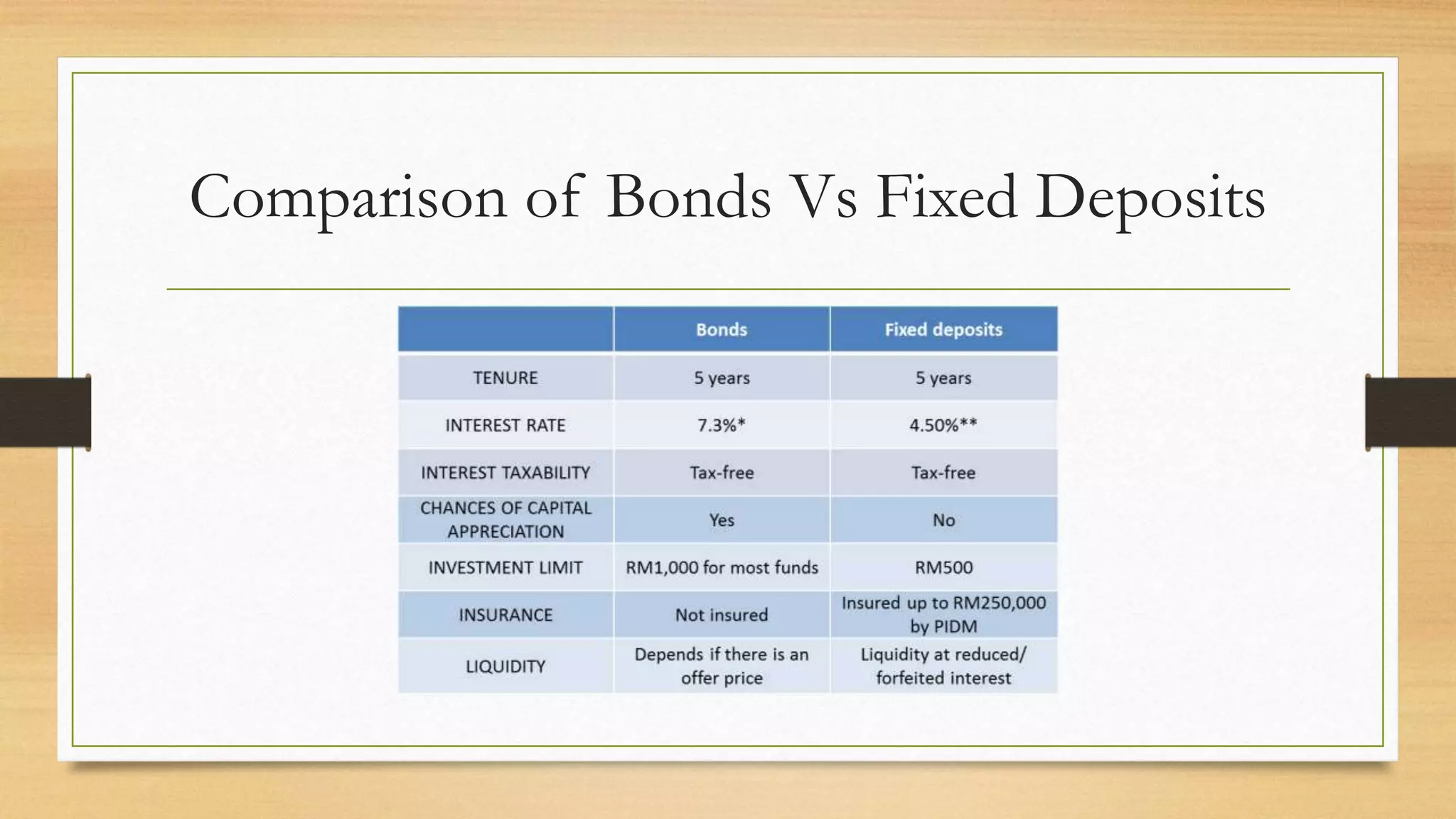 Comparison of Bonds Vs Fixed Deposits

| | Bonds | Fixed deposits |
|---|---|---|
| TENURE | 5 years | 5 years |
| INTEREST RATE | 7.3%* | 4.50%** |
| INTEREST TAXABILITY | Tax-free | Tax-free |
| CHANCES OF CAPITAL APPRECIATION | Yes | No |
| INVESTMENT LIMIT | RM1,000 for most funds | RM500 |
| INSURANCE | Not insured | Insured up to RM250,000 by PIDM |
| LIQUIDITY | Depends if there is an offer price | Liquidity at reduced/ forfeited interest |